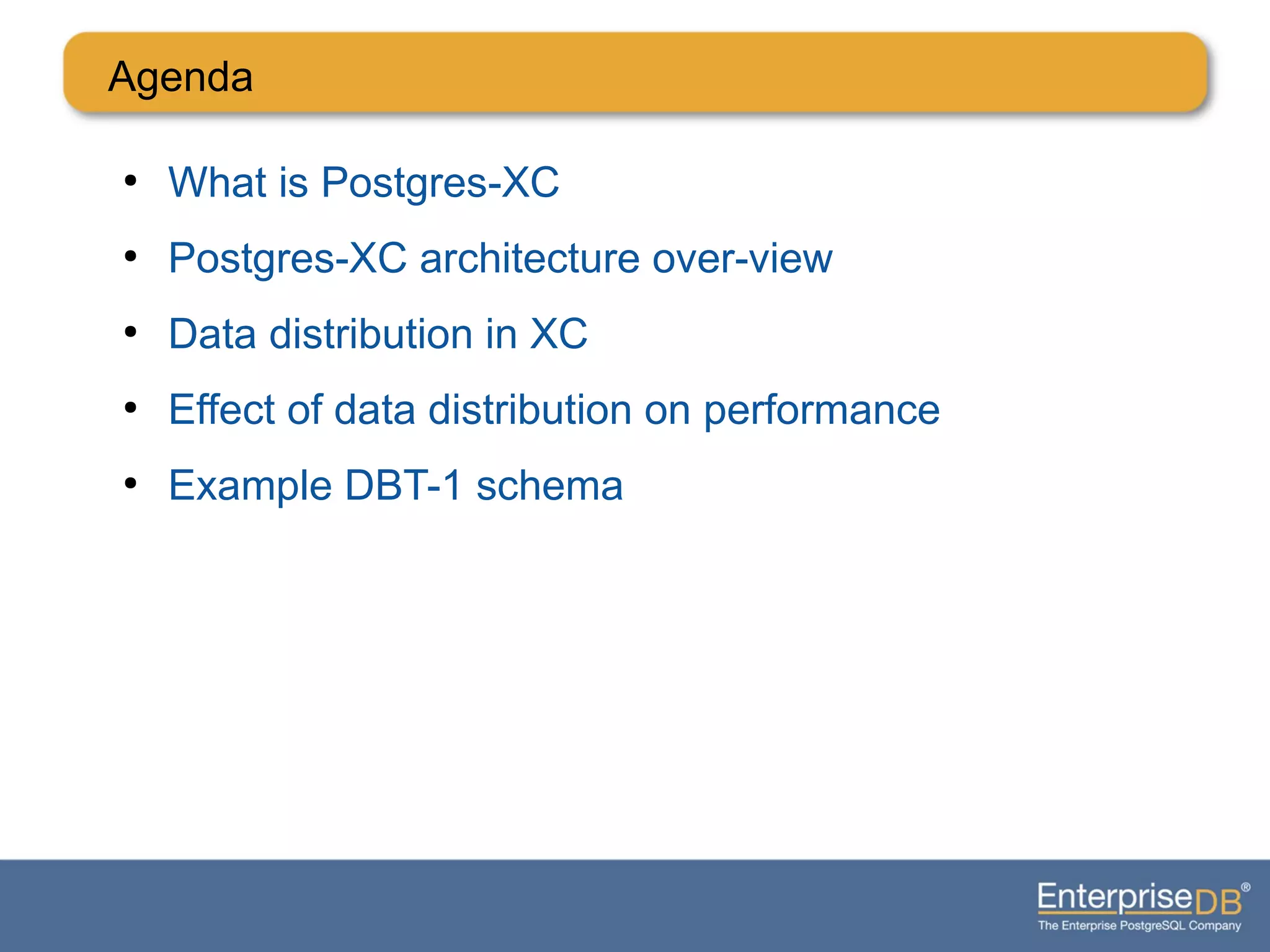 Agenda

• What is Postgres-XC
• Postgres-XC architecture over-view
• Data distribution in XC
• Effect of data distribution on performance
• Example DBT-1 schema

EnterpriseDB®
The Enterprise PostgreSQL Company